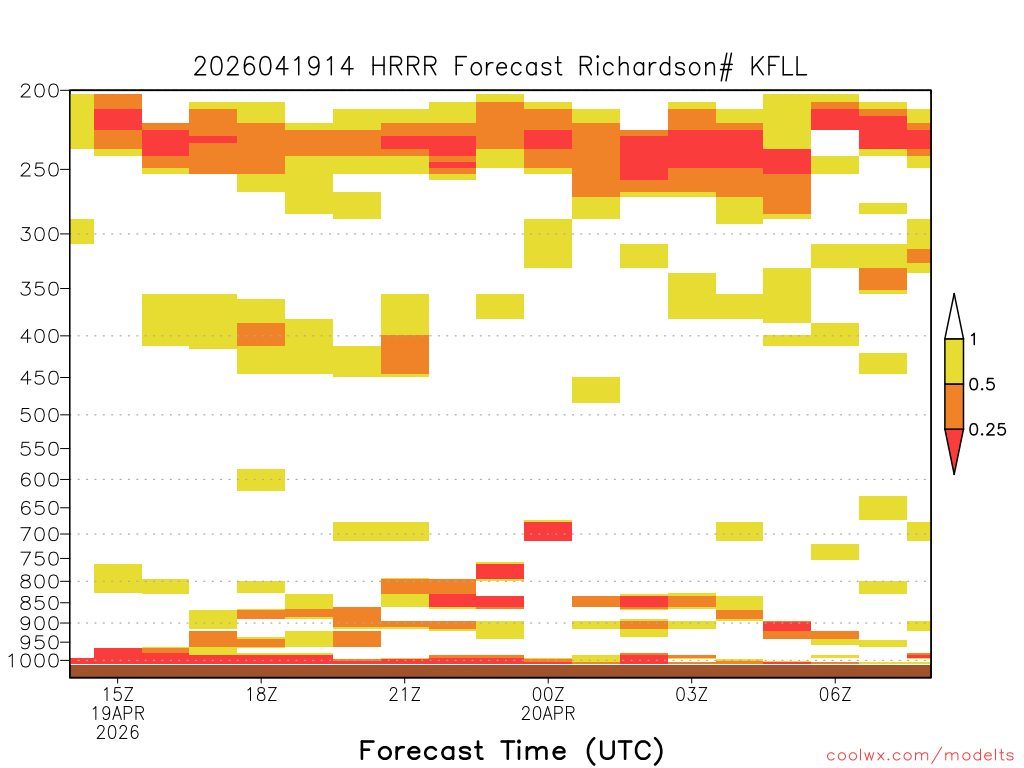 2026041914 HRRR Forecast Richardson# KFLL

200
250
300
350
400
450
500
550
600
650
700
750
800
850
900
950
1000

1
0.5
0.25

15Z
19APR
2026
18Z
21Z
00Z
20APR
03Z
06Z

Forecast Time (UTC)

coolwx.com/modelts